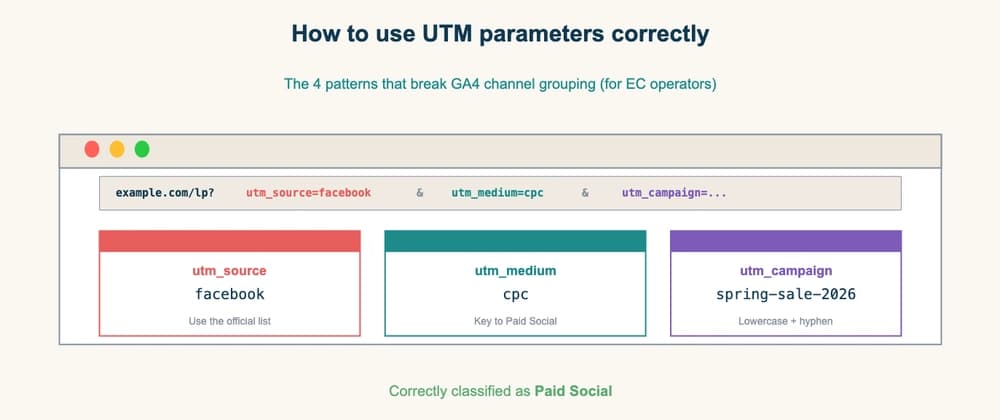 How to use UTM parameters correctly

The 4 patterns that break GA4 channel grouping (for EC operators)

example.com/lp? utm_source=facebook & utm_medium=cpc & utm_campaign=...

utm_source
facebook
Use the official list

utm_medium
cpc
Key to Paid Social

utm_campaign
spring-sale-2026
Lowercase + hyphen

Correctly classified as Paid Social